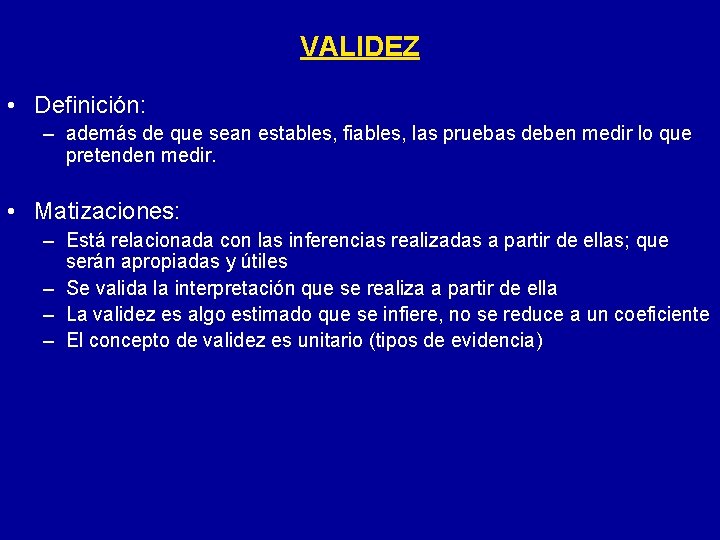 VALIDEZ

• Definición:
– además de que sean estables, fiables, las pruebas deben medir lo que pretenden medir.

• Matizaciones:
– Está relacionada con las inferencias realizadas a partir de ellas; que serán apropiadas y útiles
– Se valida la interpretación que se realiza a partir de ella
– La validez es algo estimado que se infiere, no se reduce a un coeficiente
– El concepto de validez es unitario (tipos de evidencia)